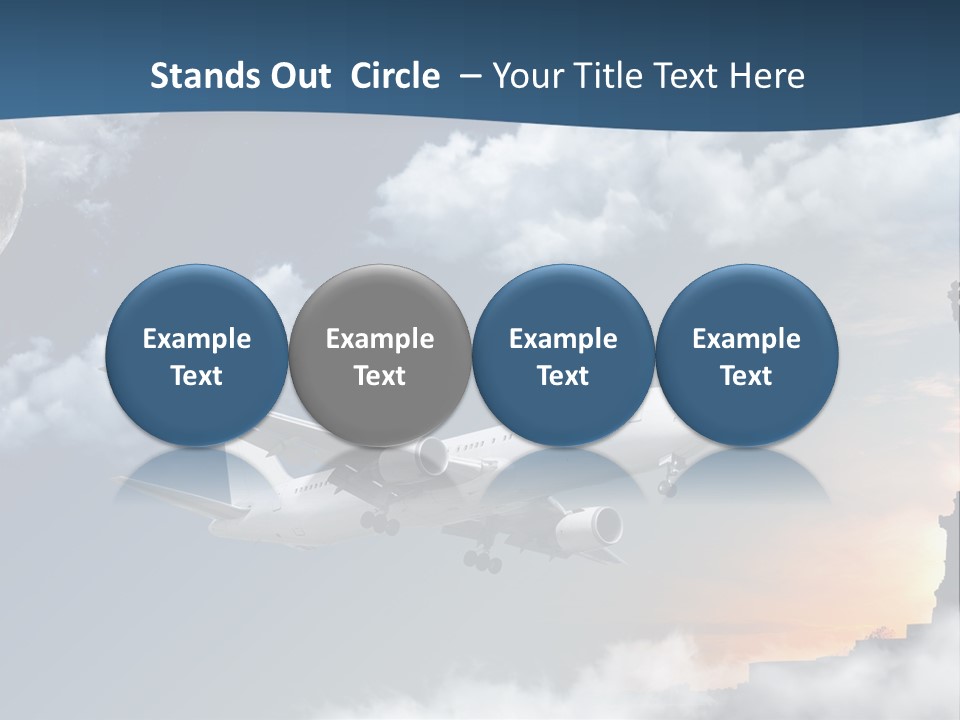 Stands Out Circle – Your Title Text Here

Example Text

Example Text

Example Text

Example Text